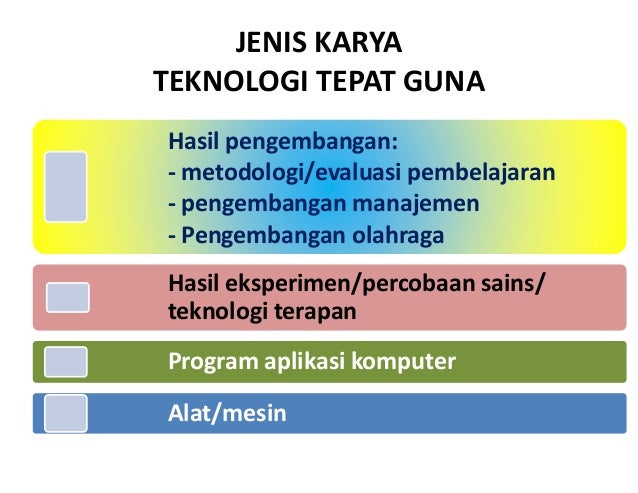 JENIS KARYA
TEKNOLOGI TEPAT GUNA

Hasil pengembangan:
- metodologi/evaluasi pembelajaran
- pengembangan manajemen
- Pengembangan olahraga

Hasil eksperimen/percobaan sains/ teknologi terapan

Program aplikasi komputer

Alat/mesin